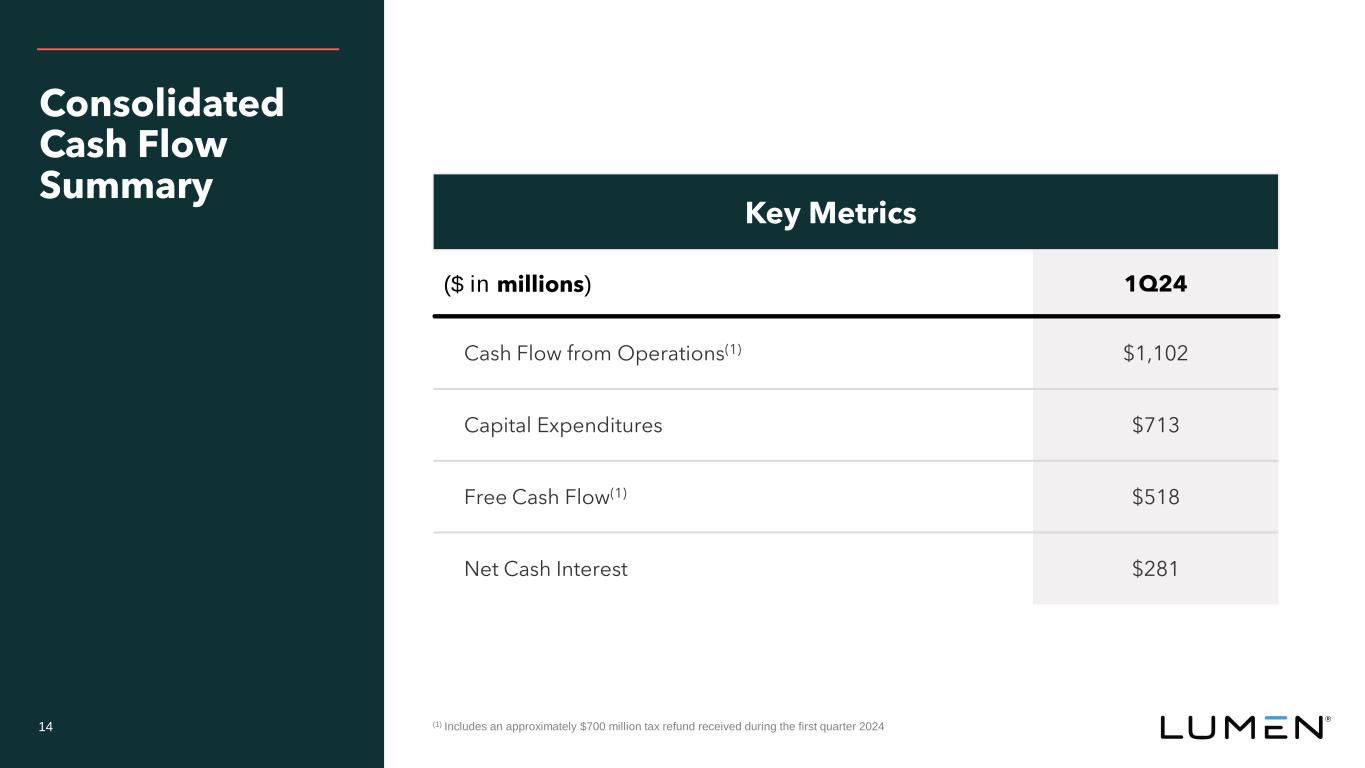 Consolidated Cash Flow Summary

Key Metrics

| (\$ in millions) | 1Q24 |
|---|---|
| Cash Flow from Operations$^{(1)}$ | \$1,102 |
| Capital Expenditures | \$713 |
| Free Cash Flow$^{(1)}$ | \$518 |
| Net Cash Interest | \$281 |

14

$^{(1)}$ Includes an approximately \$700 million tax refund received during the first quarter 2024

LUMEN®